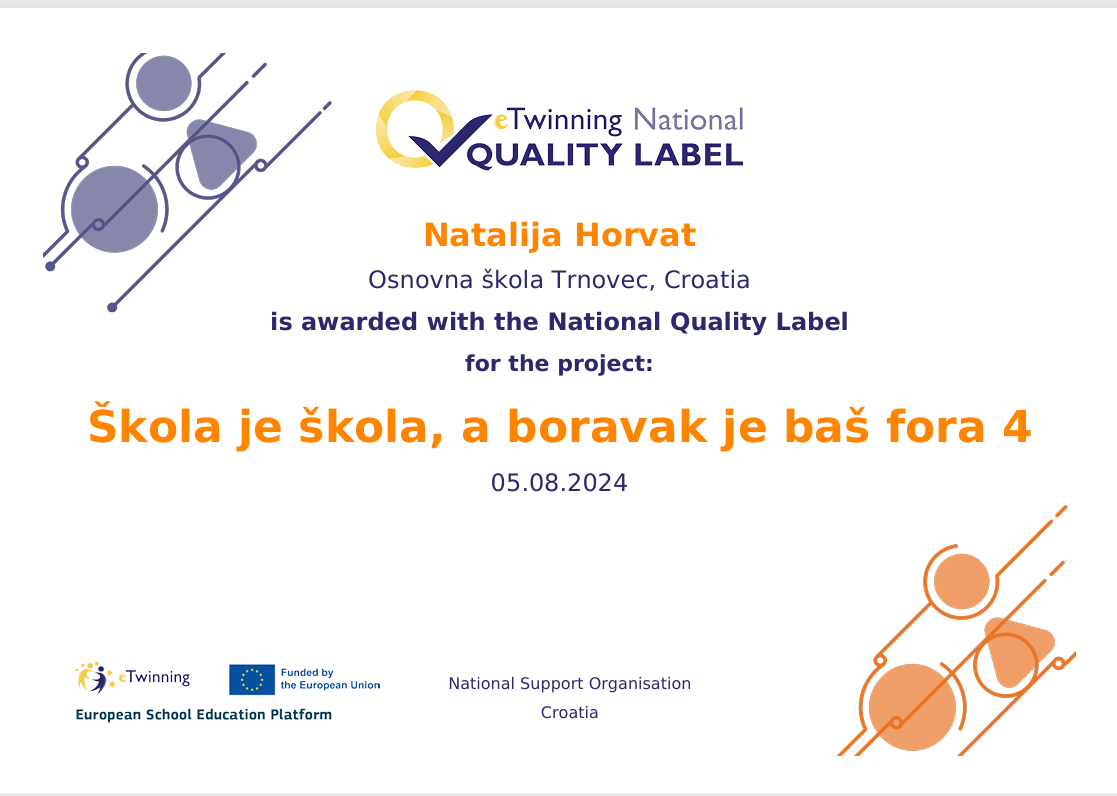 eTwinning National
QUALITY LABEL

Natalija Horvat

Osnovna škola Trnovec, Croatia

is awarded with the National Quality Label

for the project:

Škola je škola, a boravak je baš fora 4

05.08.2024

eTwinning

Funded by the European Union

European School Education Platform

National Support Organisation
Croatia